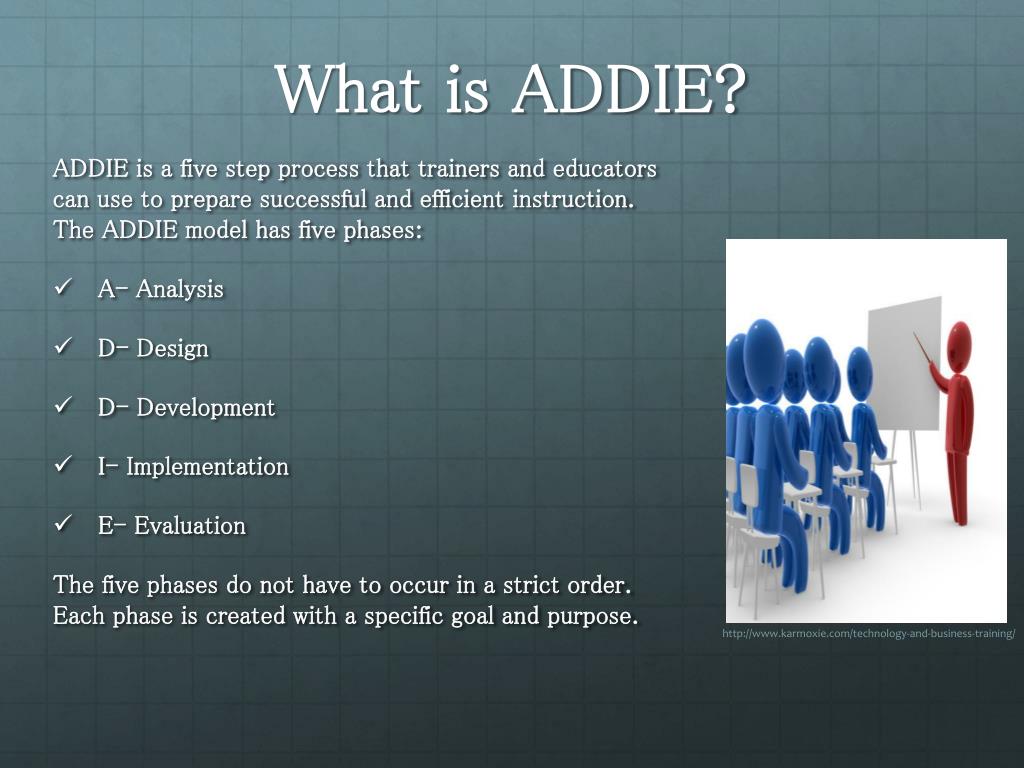 What is ADDIE?

ADDIE is a five step process that trainers and educators can use to prepare successful and efficient instruction. The ADDIE model has five phases:

✓ A- Analysis

✓ D- Design

✓ D- Development

✓ I- Implementation

✓ E- Evaluation

The five phases do not have to occur in a strict order. Each phase is created with a specific goal and purpose.

http://www.karmoxie.com/technology-and-business-training/